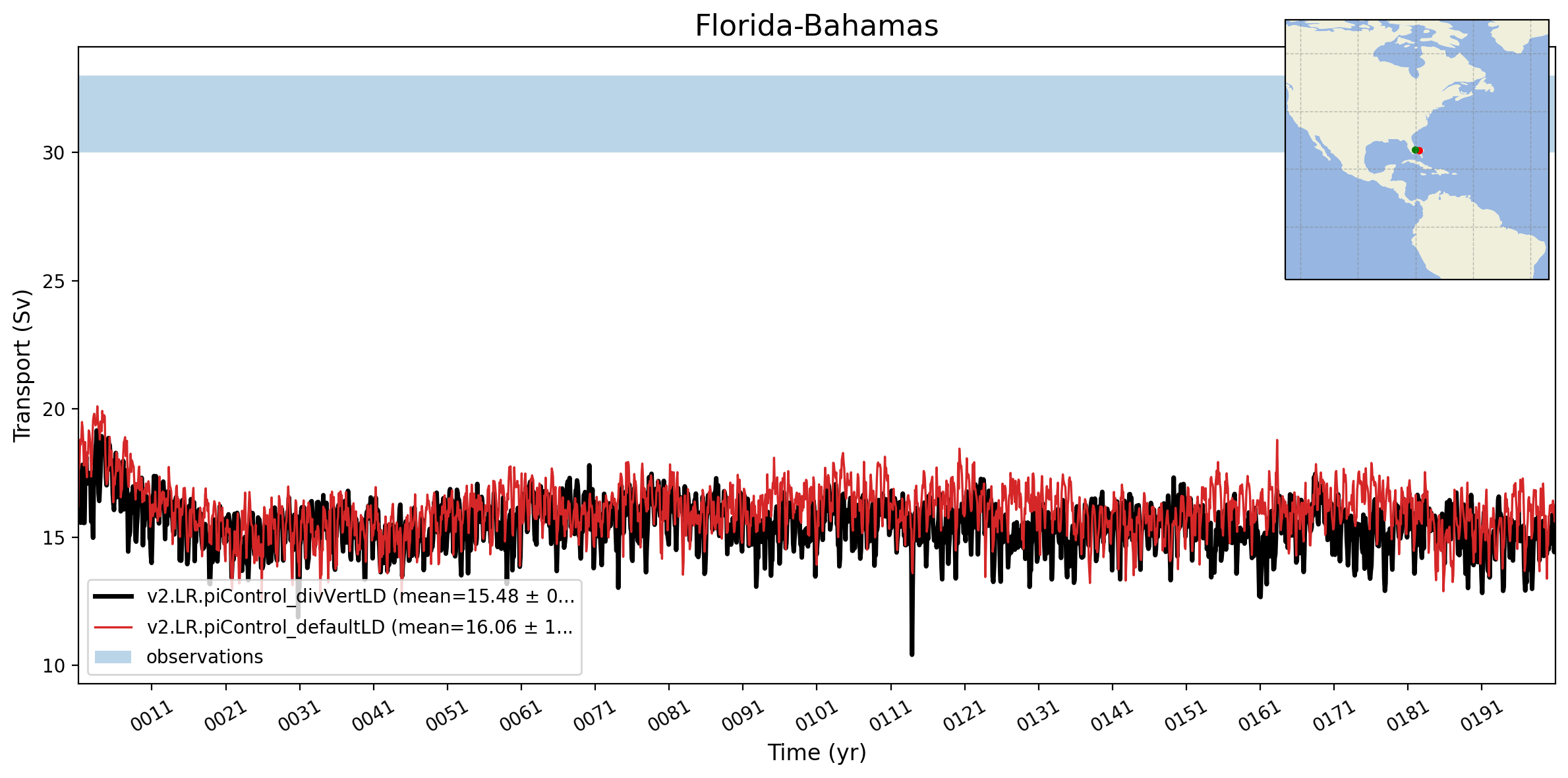 Florida-Bahamas

Transport (Sv)

30
25
20
15
10

v2.LR.piControl_divVertLD (mean=15.48 ± 0...
v2.LR.piControl_defaultLD (mean=16.06 ± 1...
observations

0011 0021 0031 0041 0051 0061 0071 0081 0091 0101 0111 0121 0131 0141 0151 0161 0171 0181 0191

Time (yr)